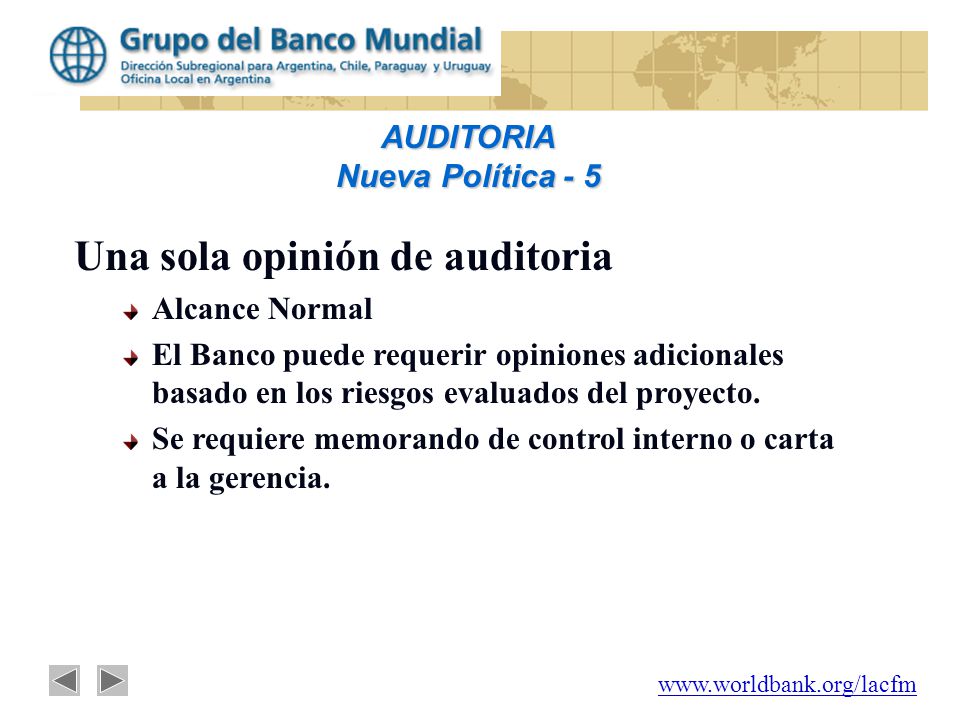 Grupo del Banco Mundial
Dirección Subregional para Argentina, Chile, Paraguay y Uruguay
Oficina Local en Argentina

AUDITORIA
Nueva Política - 5

Una sola opinión de auditoria

Alcance Normal

El Banco puede requerir opiniones adicionales basado en los riesgos evaluados del proyecto.

Se requiere memorando de control interno o carta a la gerencia.

www.worldbank.org/lacfm